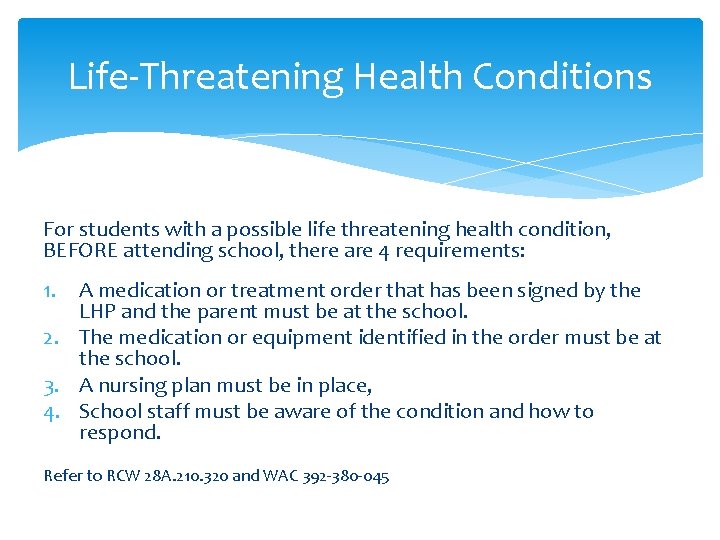 Life-Threatening Health Conditions

For students with a possible life threatening health condition, BEFORE attending school, there are 4 requirements:

1. A medication or treatment order that has been signed by the LHP and the parent must be at the school.
2. The medication or equipment identified in the order must be at the school.
3. A nursing plan must be in place,
4. School staff must be aware of the condition and how to respond.

Refer to RCW 28A.210.320 and WAC 392-380-045